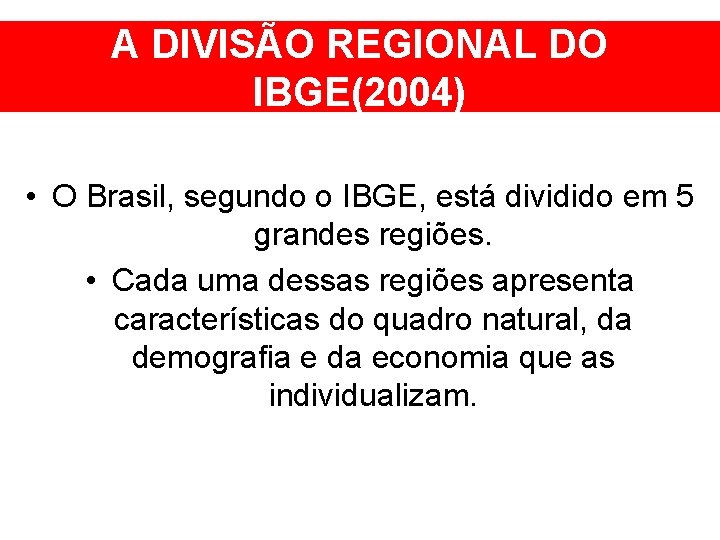 A DIVISÃO REGIONAL DO IBGE(2004)

• O Brasil, segundo o IBGE, está dividido em 5 grandes regiões.

• Cada uma dessas regiões apresenta características do quadro natural, da demografia e da economia que as individualizam.